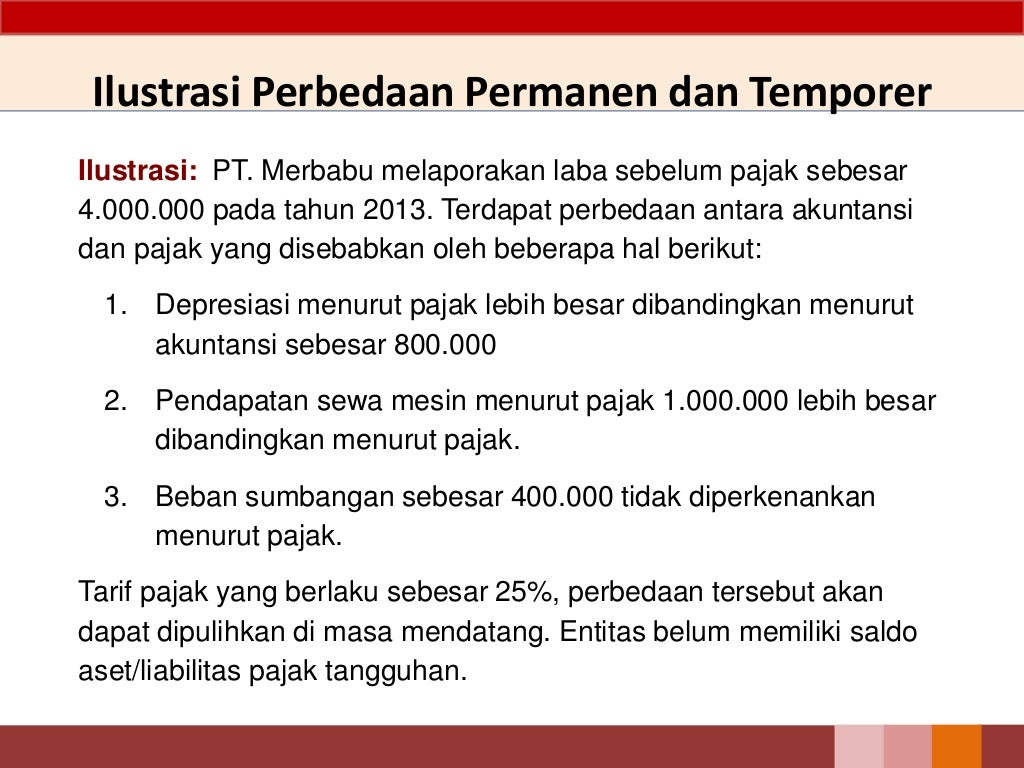 Ilustrasi Perbedaan Permanen dan Temporer

Ilustrasi: PT. Merbabu melaporakan laba sebelum pajak sebesar 4.000.000 pada tahun 2013. Terdapat perbedaan antara akuntansi dan pajak yang disebabkan oleh beberapa hal berikut:

1. Depresiasi menurut pajak lebih besar dibandingkan menurut akuntansi sebesar 800.000

2. Pendapatan sewa mesin menurut pajak 1.000.000 lebih besar dibandingkan menurut pajak.

3. Beban sumbangan sebesar 400.000 tidak diperkenankan menurut pajak.

Tarif pajak yang berlaku sebesar 25%, perbedaan tersebut akan dapat dipulihkan di masa mendatang. Entitas belum memiliki saldo aset/liabilitas pajak tangguhan.